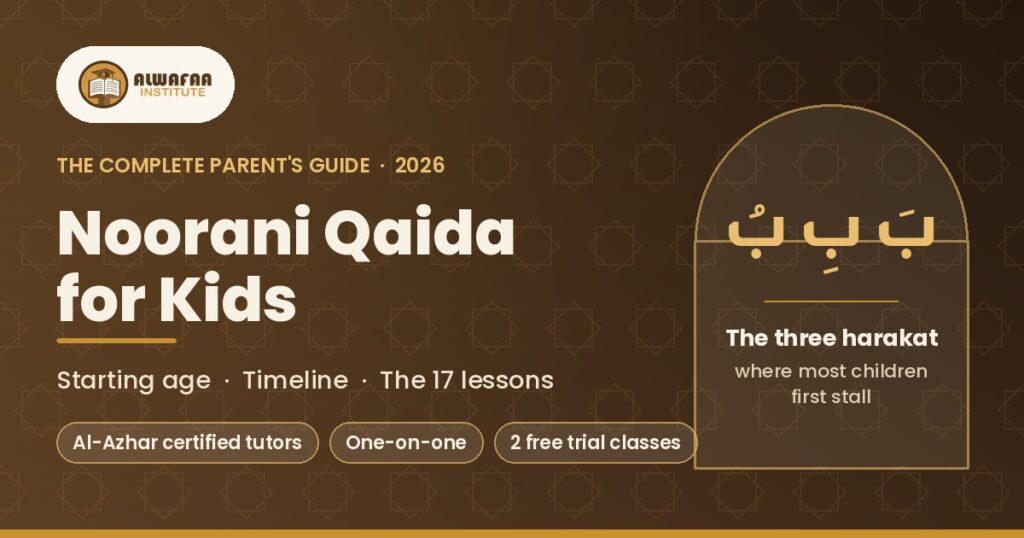 ALWAFAA INSTITUTE

THE COMPLETE PARENT'S GUIDE · 2026

Noorani Qaida for Kids

Starting age · Timeline · The 17 lessons

Al-Azhar certified tutors

One-on-one

2 free trial classes

بَ بِ بُ

The three harakat

where most children first stall